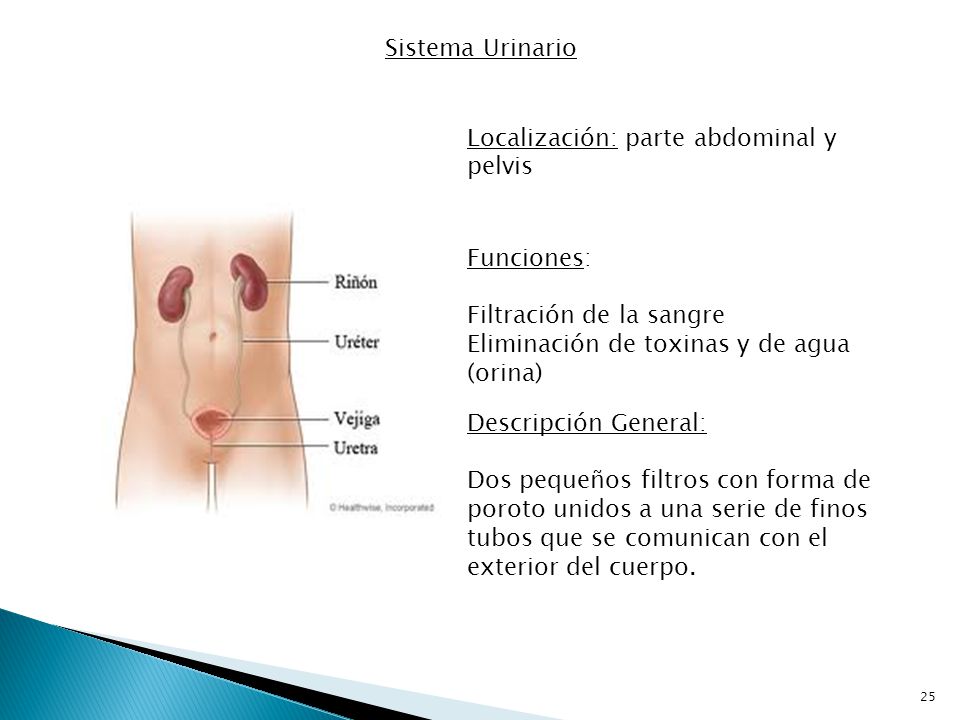 Sistema Urinario

Riñón
Uréter
Vejiga
Uretra
© Healthwise, Incorporated

Localización: parte abdominal y pelvis

Funciones:

Filtración de la sangre
Eliminación de toxinas y de agua (orina)

Descripción General:

Dos pequeños filtros con forma de poroto unidos a una serie de finos tubos que se comunican con el exterior del cuerpo.

25